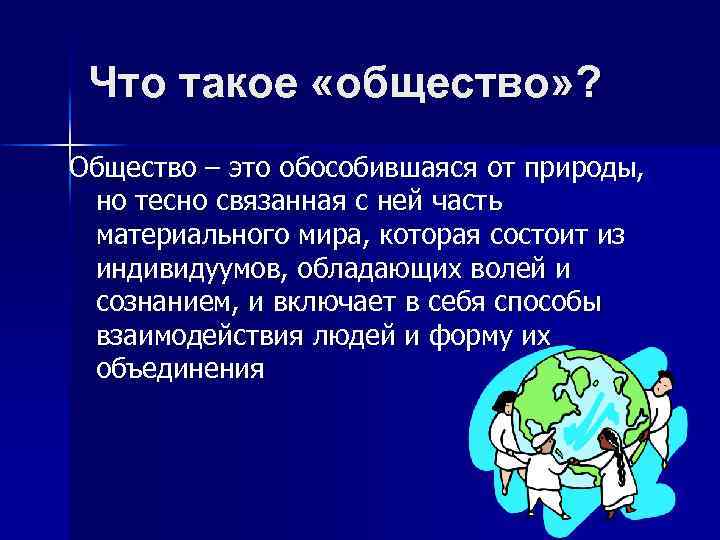 Что такое «общество»?

Общество – это обособившаяся от природы, но тесно связанная с ней часть материального мира, которая состоит из индивидуумов, обладающих волей и сознанием, и включает в себя способы взаимодействия людей и форму их объединения